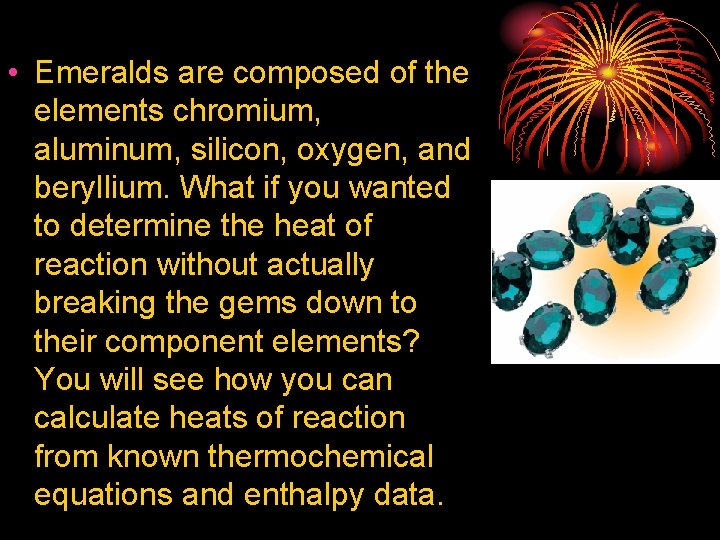 • Emeralds are composed of the elements chromium, aluminum, silicon, oxygen, and beryllium. What if you wanted to determine the heat of reaction without actually breaking the gems down to their component elements? You will see how you can calculate heats of reaction from known thermochemical equations and enthalpy data.